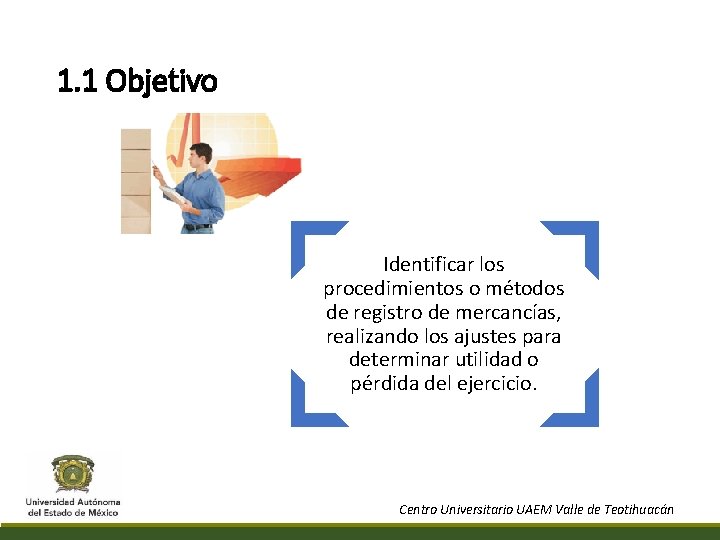 1.1 Objetivo

Identificar los procedimientos o métodos de registro de mercancías, realizando los ajustes para determinar utilidad o pérdida del ejercicio.

Universidad Autónoma del Estado de México

Centro Universitario UAEM Valle de Teotihuacán